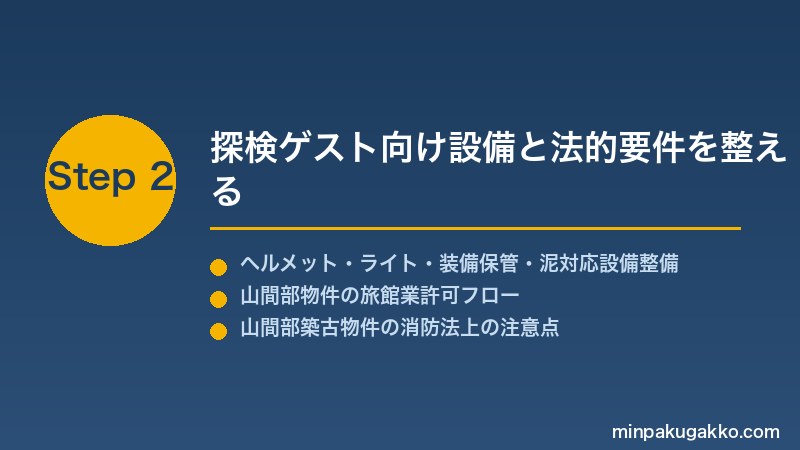 Step 2

探検ゲスト向け設備と法的要件を整える

ヘルメット・ライト・装備保管・泥対応設備整備

山間部物件の旅館業許可フロー

山間部築古物件の消防法上の注意点

minpakugakko.com